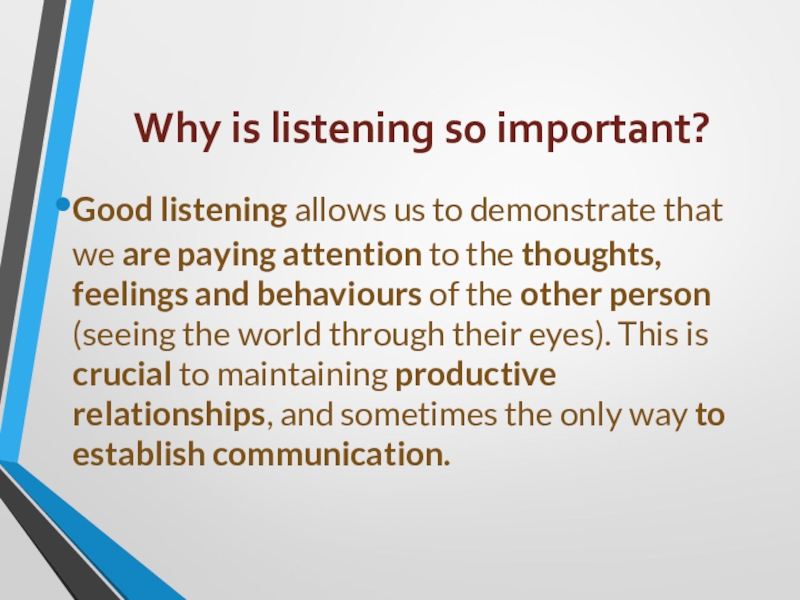 Why is listening so important?

• Good listening allows us to demonstrate that we are paying attention to the thoughts, feelings and behaviours of the other person (seeing the world through their eyes). This is crucial to maintaining productive relationships, and sometimes the only way to establish communication.